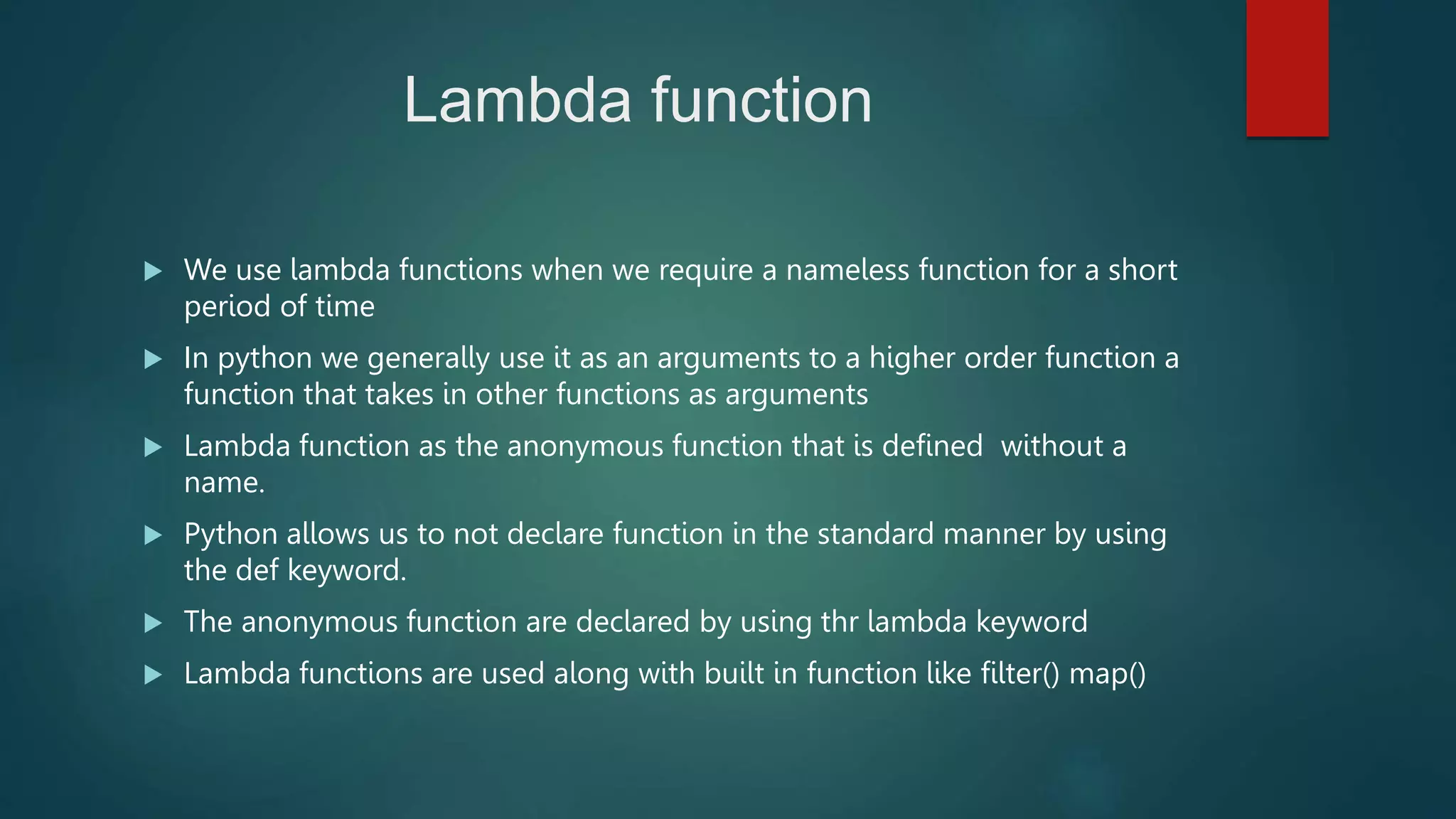 Lambda function

▶ We use lambda functions when we require a nameless function for a short period of time

▶ In python we generally use it as an arguments to a higher order function a function that takes in other functions as arguments

▶ Lambda function as the anonymous function that is defined without a name.

▶ Python allows us to not declare function in the standard manner by using the def keyword.

▶ The anonymous function are declared by using thr lambda keyword

▶ Lambda functions are used along with built in function like filter() map()